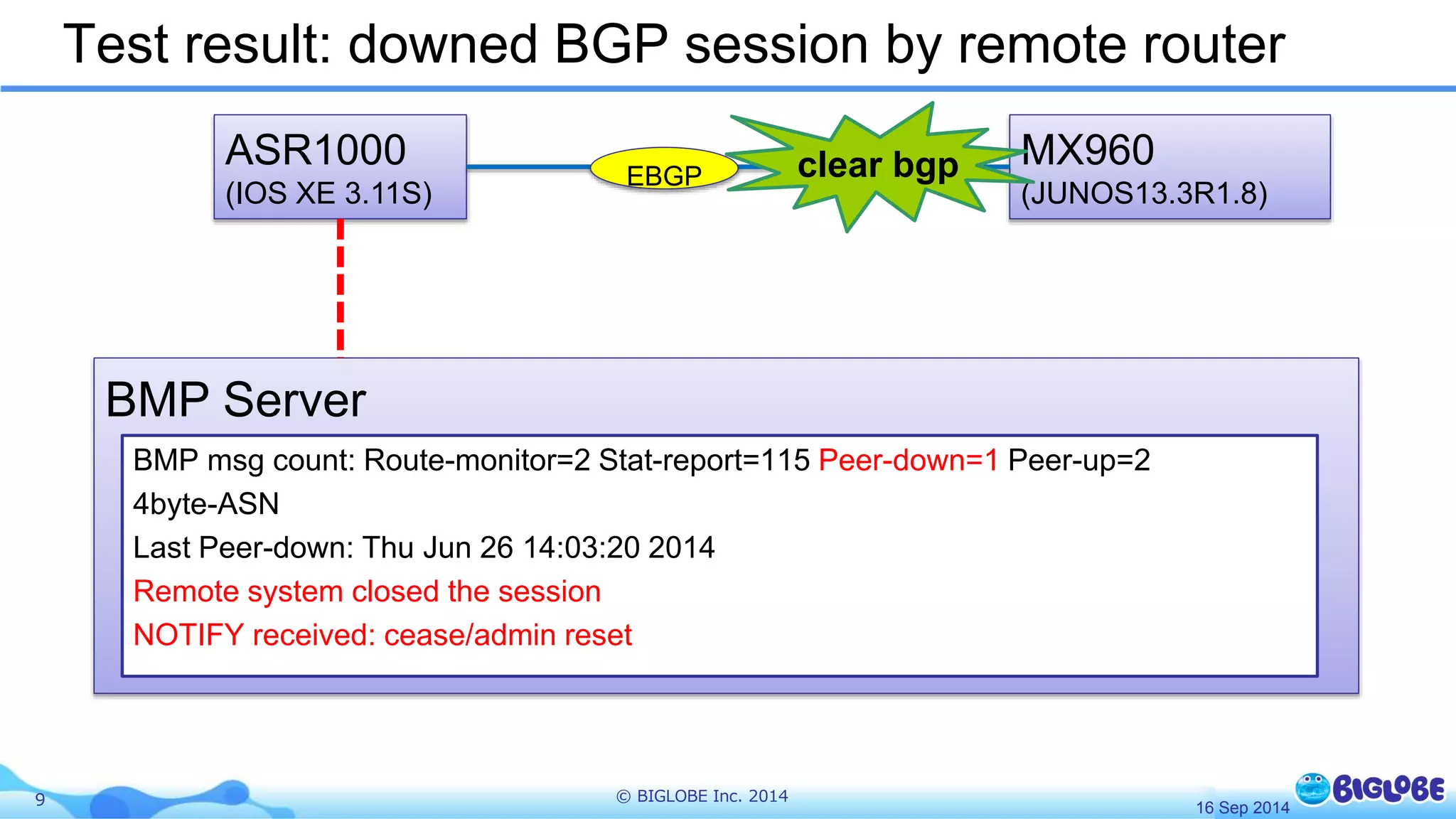 Test result: downed BGP session by remote router

ASR1000
(IOS XE 3.11S)

EBGP

clear bgp

MX960
(JUNOS13.3R1.8)

BMP Server

BMP msg count: Route-monitor=2 Stat-report=115 Peer-down=1 Peer-up=2
4byte-ASN
Last Peer-down: Thu Jun 26 14:03:20 2014
Remote system closed the session
NOTIFY received: cease/admin reset

9

© BIGLOBE Inc. 2014

16 Sep 2014

BIGLOBE